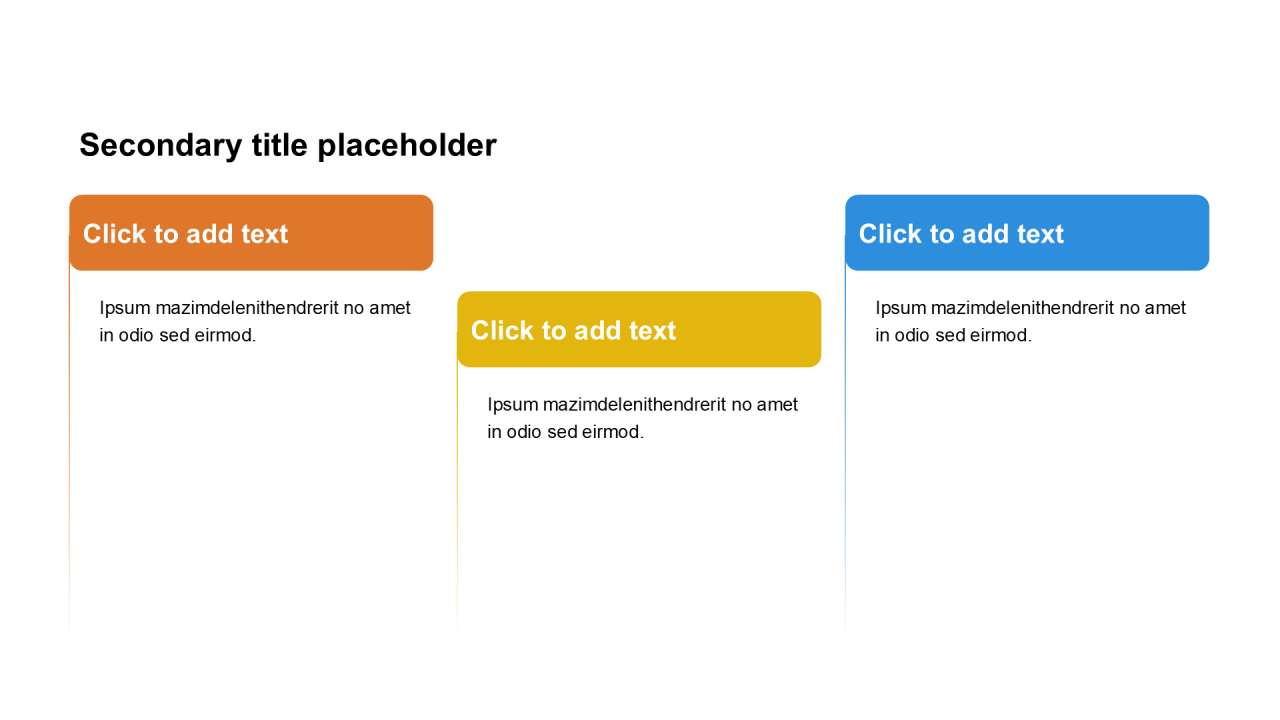 Secondary title placeholder

Click to add text

Ipsum mazimdelenithendrerit no amet in odio sed eirmod.

Click to add text

Ipsum mazimdelenithendrerit no amet in odio sed eirmod.

Click to add text

Ipsum mazimdelenithendrerit no amet in odio sed eirmod.